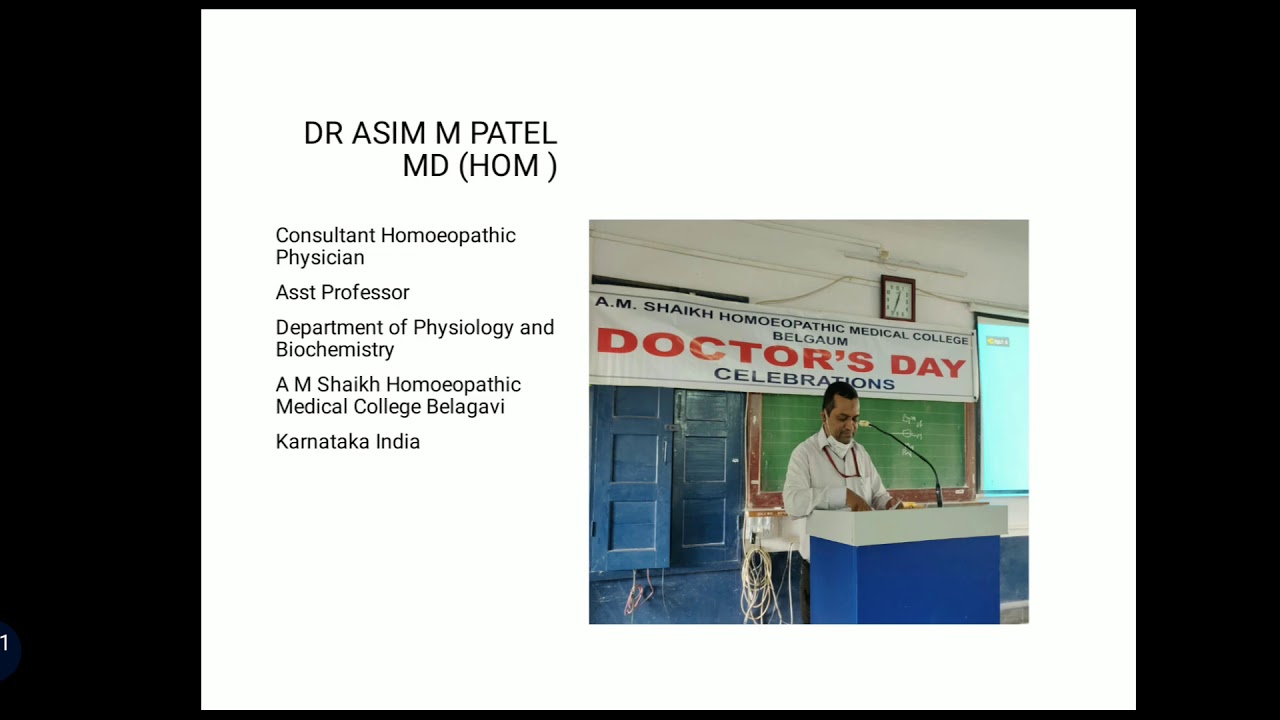 DR ASIM M PATEL
MD (HOM )

Consultant Homoeopathic Physician

Asst Professor

Department of Physiology and Biochemistry

A M Shaikh Homoeopathic Medical College Belagavi

Karnataka India

A.M. SHAIKH HOMOEOPATHIC MEDICAL COLLEGE
BELGAUM
DOCTOR'S DAY
CELEBRATIONS

1